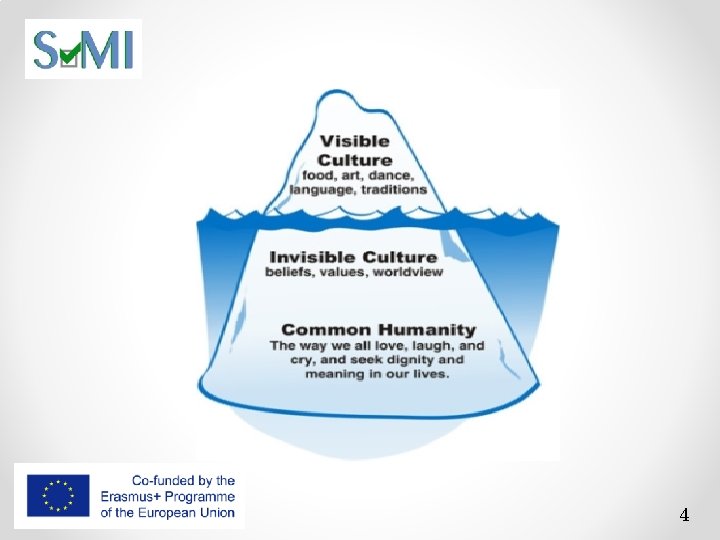 SMI

Visible Culture
food, art, dance, language, traditions

Invisible Culture
beliefs, values, worldview

Common Humanity
The way we all love, laugh, and cry, and seek dignity and meaning in our lives.

Co-funded by the Erasmus+ Programme of the European Union

4